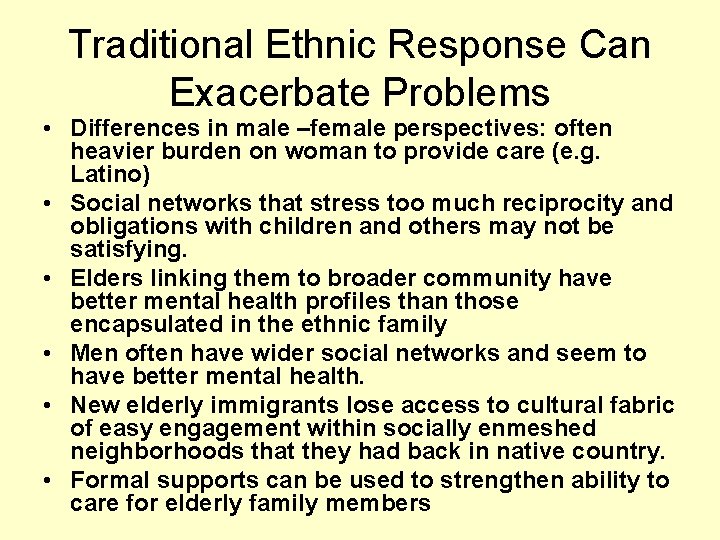 Traditional Ethnic Response Can Exacerbate Problems

• Differences in male –female perspectives: often heavier burden on woman to provide care (e.g. Latino)
• Social networks that stress too much reciprocity and obligations with children and others may not be satisfying.
• Elders linking them to broader community have better mental health profiles than those encapsulated in the ethnic family
• Men often have wider social networks and seem to have better mental health.
• New elderly immigrants lose access to cultural fabric of easy engagement within socially enmeshed neighborhoods that they had back in native country.
• Formal supports can be used to strengthen ability to care for elderly family members